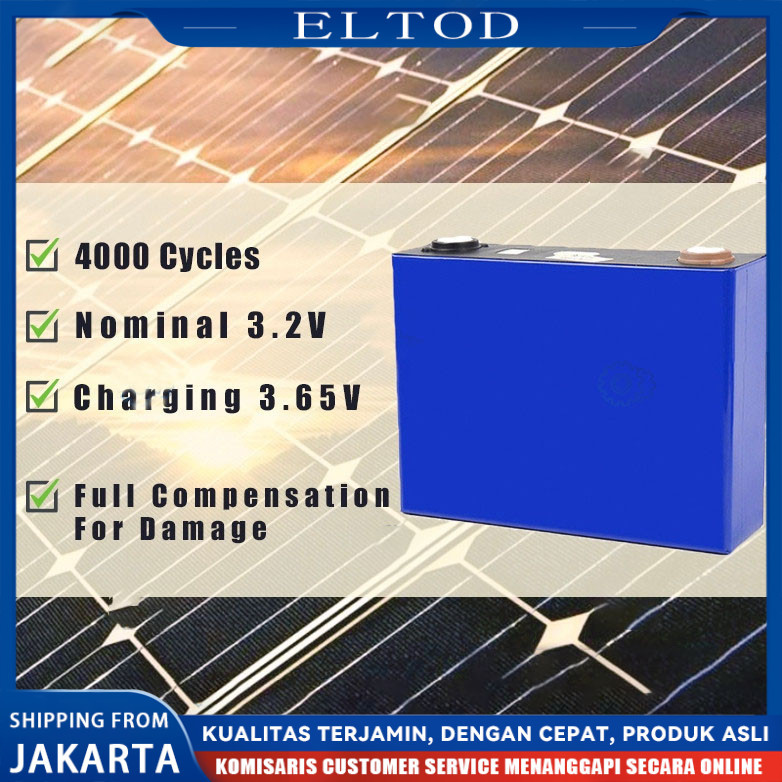 ELTOD

4000 Cycles

Nominal 3.2V

Charging 3.65V

Full Compensation For Damage

SHIPPING FROM
JAKARTA

KUALITAS TERJAMIN, DENGAN CEPAT, PRODUK ASLI
KOMISARIS CUSTOMER SERVICE MENANGGAPI SECARA ONLINE